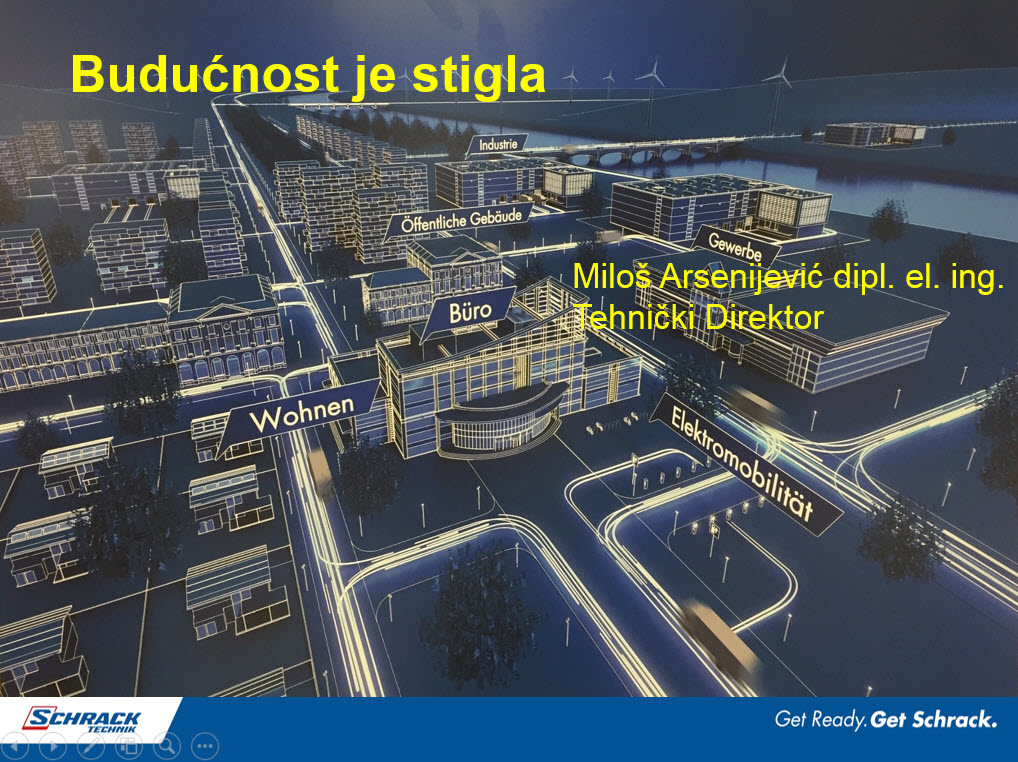 Budućnost je stigla

Industrie

Öffentliche Gebäude

Gewerbe

Miloš Arsenijević dipl. el. ing.
Tehnički Direktor

Büro

Wohnen

Elektromobilität

SCHRACK TECHNIK

Get Ready. Get Schrack.